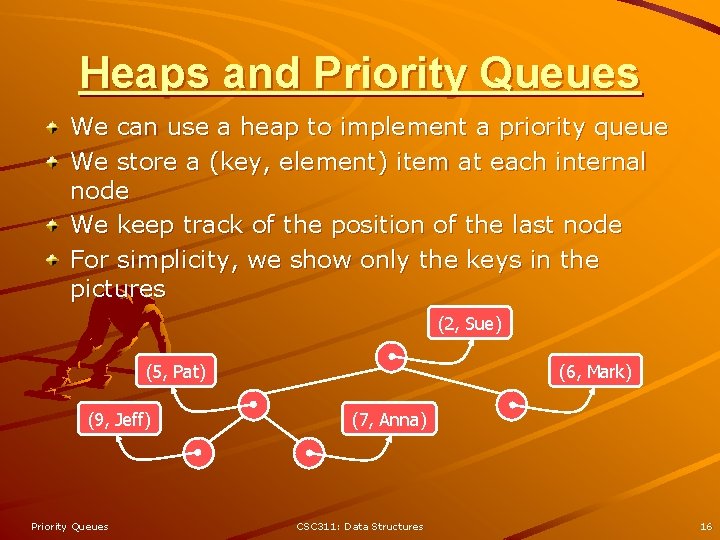 Heaps and Priority Queues

We can use a heap to implement a priority queue

We store a (key, element) item at each internal node

We keep track of the position of the last node

For simplicity, we show only the keys in the pictures

(2, Sue)

(5, Pat)

(6, Mark)

(9, Jeff)

(7, Anna)

Priority Queues

CSC311: Data Structures

16